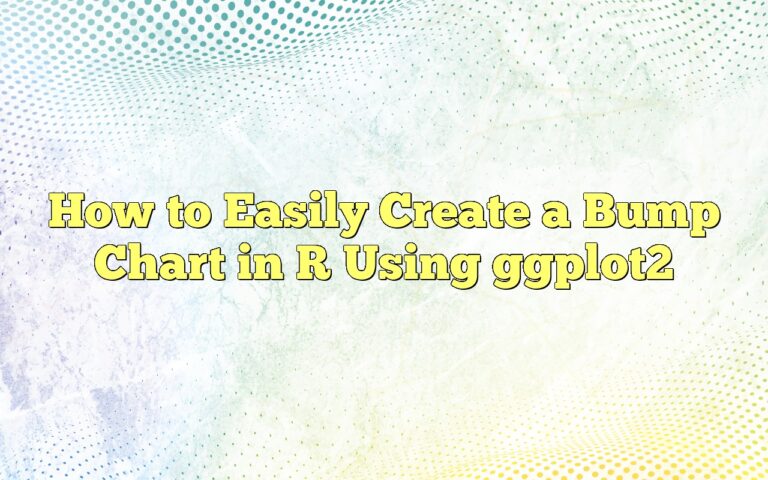 How to Easily Create a Bump Chart in R Using ggplot2